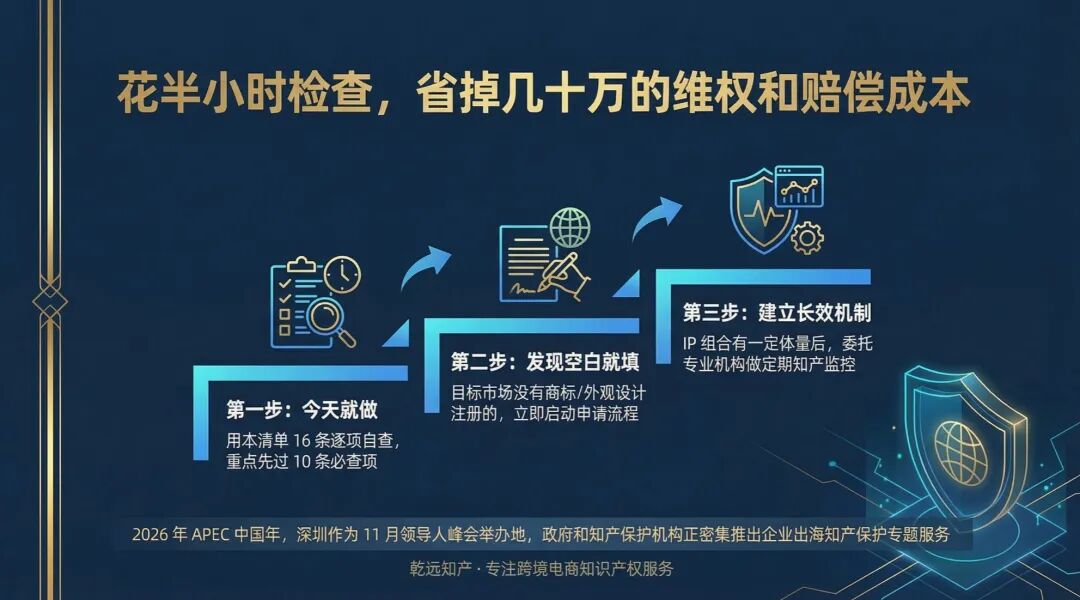 花半小时检查，省掉几十万的维权和赔偿成本

第一步：今天就做
用本清单 16 条逐项自查，重点先过 10 条必查项

第二步：发现空白就填
目标市场没有商标/外观设计注册的，立即启动申请流程

第三步：建立长效机制
IP 组合有一定体量后，委托专业机构做定期知产监控

2026 年 APEC 中国年，深圳作为 11 月领导人峰会举办地，政府和知产保护机构正密集推出企业出海知产保护专题服务

乾远知产 · 专注跨境电商知识产权服务